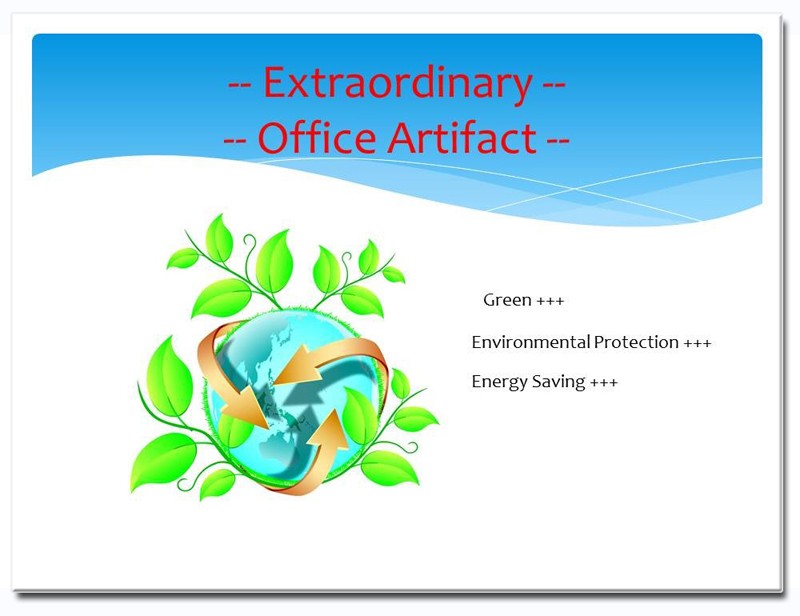 -- Extraordinary --
-- Office Artifact --

Green +++

Environmental Protection +++

Energy Saving +++